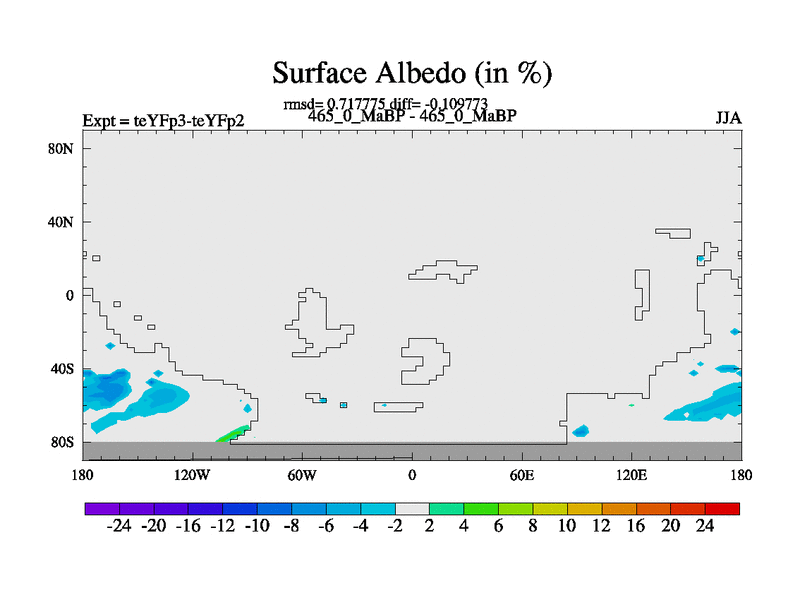 Surface Albedo (in %)

rmsd= 0.717775 diff= -0.109773

Expt = teYFp3-teYFp2

465_0_MaBP - 465_0_MaBP

JJA

80N
40N
0
40S
80S

180
120W
60W
0
60E
120E
180

-24 -20 -16 -12 -10 -8 -6 -4 -2 2 4 6 8 10 12 16 20 24